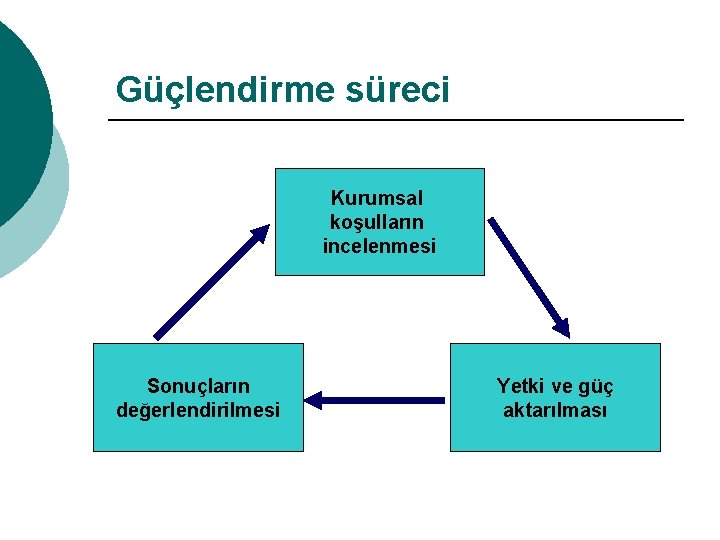 Güçlendirme süreci

Kurumsal koşulların incelenmesi

Yetki ve güç aktarılması

Sonuçların değerlendirilmesi